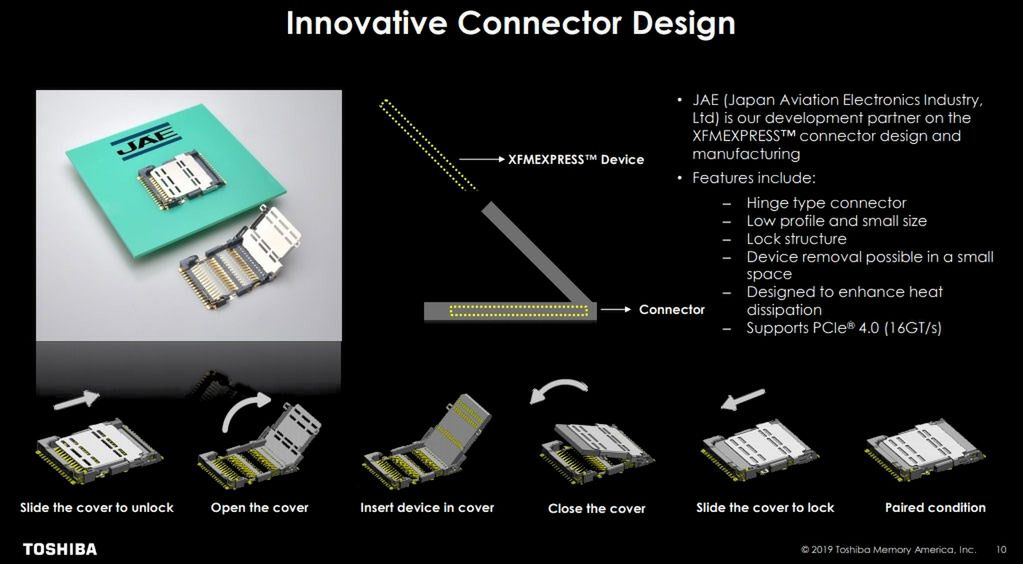 Innovative Connector Design

JAE

XFMEXPRESS™ Device

Connector

• JAE (Japan Aviation Electronics Industry, Ltd) is our development partner on the XFMEXPRESS™ connector design and manufacturing
• Features include:
– Hinge type connector
– Low profile and small size
– Lock structure
– Device removal possible in a small space
– Designed to enhance heat dissipation
– Supports PCIe® 4.0 (16GT/s)

Slide the cover to unlock

Open the cover

Insert device in cover

Close the cover

Slide the cover to lock

Paired condition

TOSHIBA

© 2019 Toshiba Memory America, Inc. 10